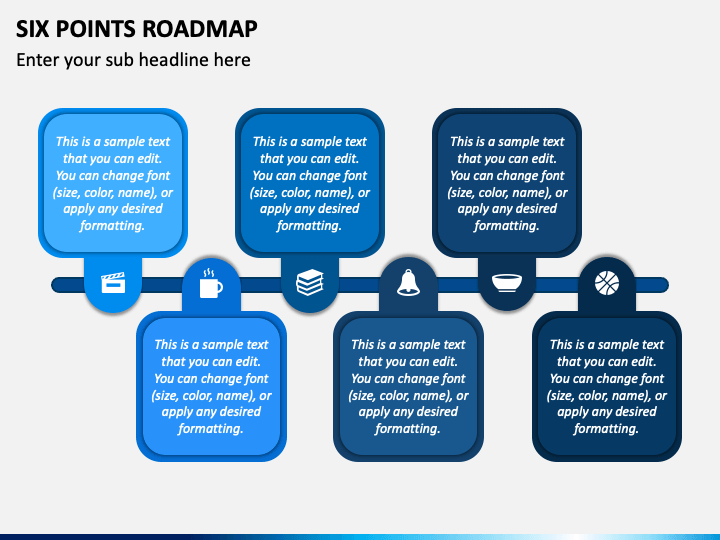 SIX POINTS ROADMAP

Enter your sub headline here

This is a sample text that you can edit. You can change font (size, color, name), or apply any desired formatting.

This is a sample text that you can edit. You can change font (size, color, name), or apply any desired formatting.

This is a sample text that you can edit. You can change font (size, color, name), or apply any desired formatting.

This is a sample text that you can edit. You can change font (size, color, name), or apply any desired formatting.

This is a sample text that you can edit. You can change font (size, color, name), or apply any desired formatting.

This is a sample text that you can edit. You can change font (size, color, name), or apply any desired formatting.